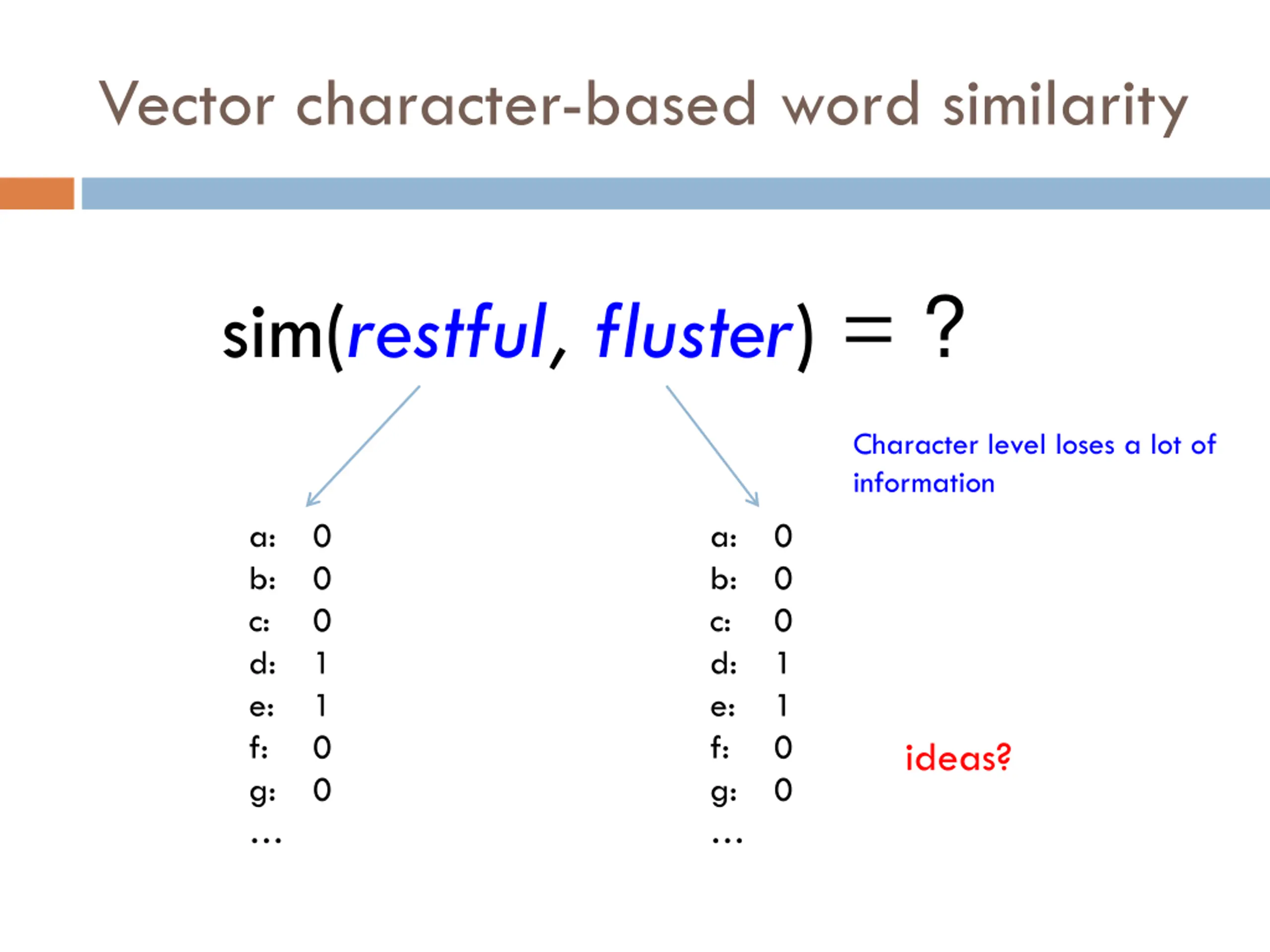 Vector character-based word similarity

sim(restful, fluster) = ?

Character level loses a lot of information

a: 0
b: 0
c: 0
d: 1
e: 1
f: 0
g: 0
…

a: 0
b: 0
c: 0
d: 1
e: 1
f: 0
g: 0
…

ideas?